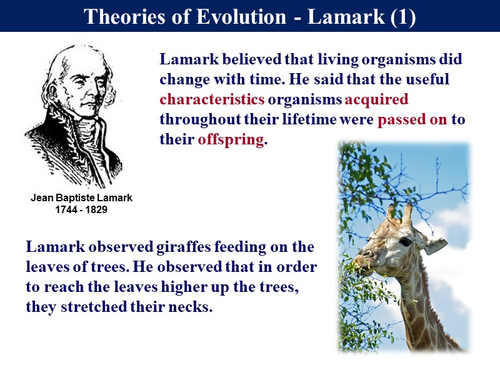 Theories of Evolution - Lamark (1)

Lamark believed that living organisms did change with time. He said that the useful characteristics organisms acquired throughout their lifetime were passed on to their offspring.

Jean Baptiste Lamark
1744 - 1829

Lamark observed giraffes feeding on the leaves of trees. He observed that in order to reach the leaves higher up the trees, they stretched their necks.